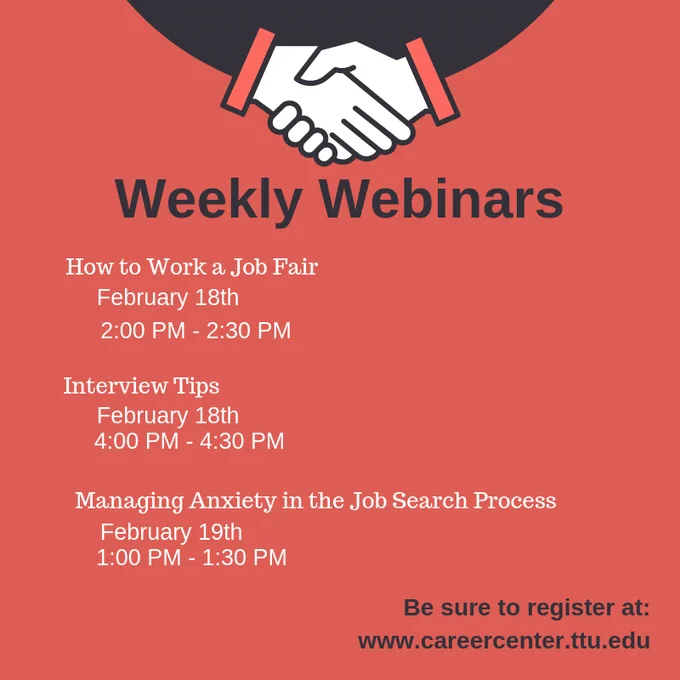 Weekly Webinars

How to Work a Job Fair
February 18th
2:00 PM - 2:30 PM

Interview Tips
February 18th
4:00 PM - 4:30 PM

Managing Anxiety in the Job Search Process
February 19th
1:00 PM - 1:30 PM

Be sure to register at:
www.careercenter.ttu.edu